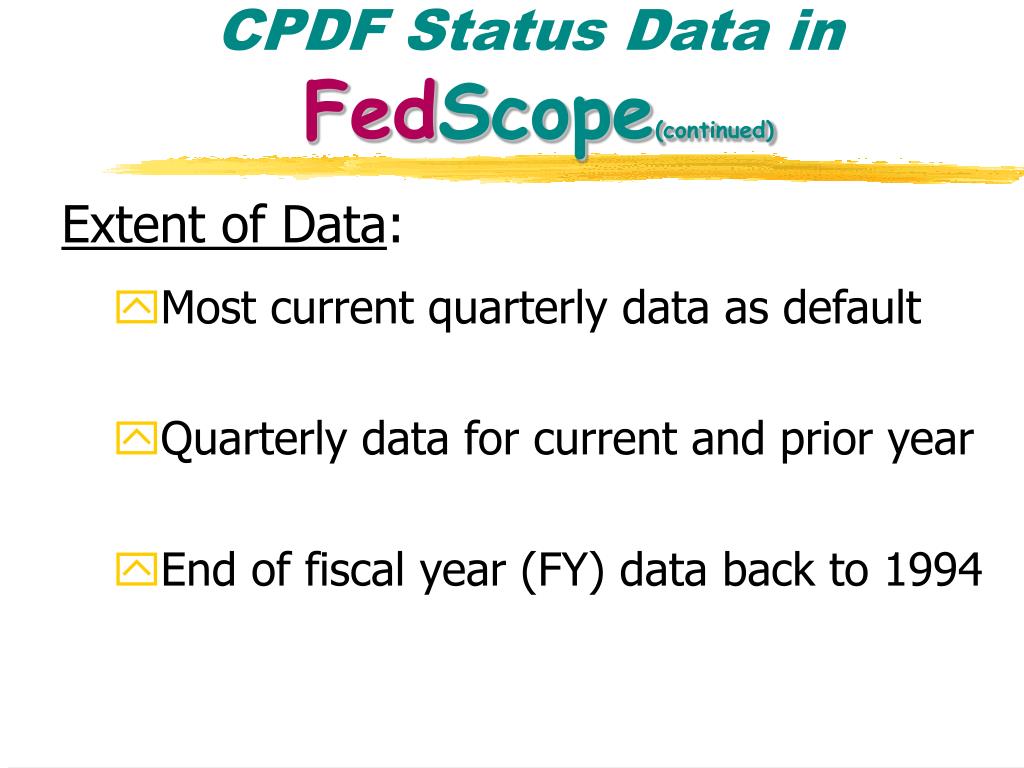 CPDF Status Data in FedScope(continued)

Extent of Data:

Most current quarterly data as default

Quarterly data for current and prior year

End of fiscal year (FY) data back to 1994